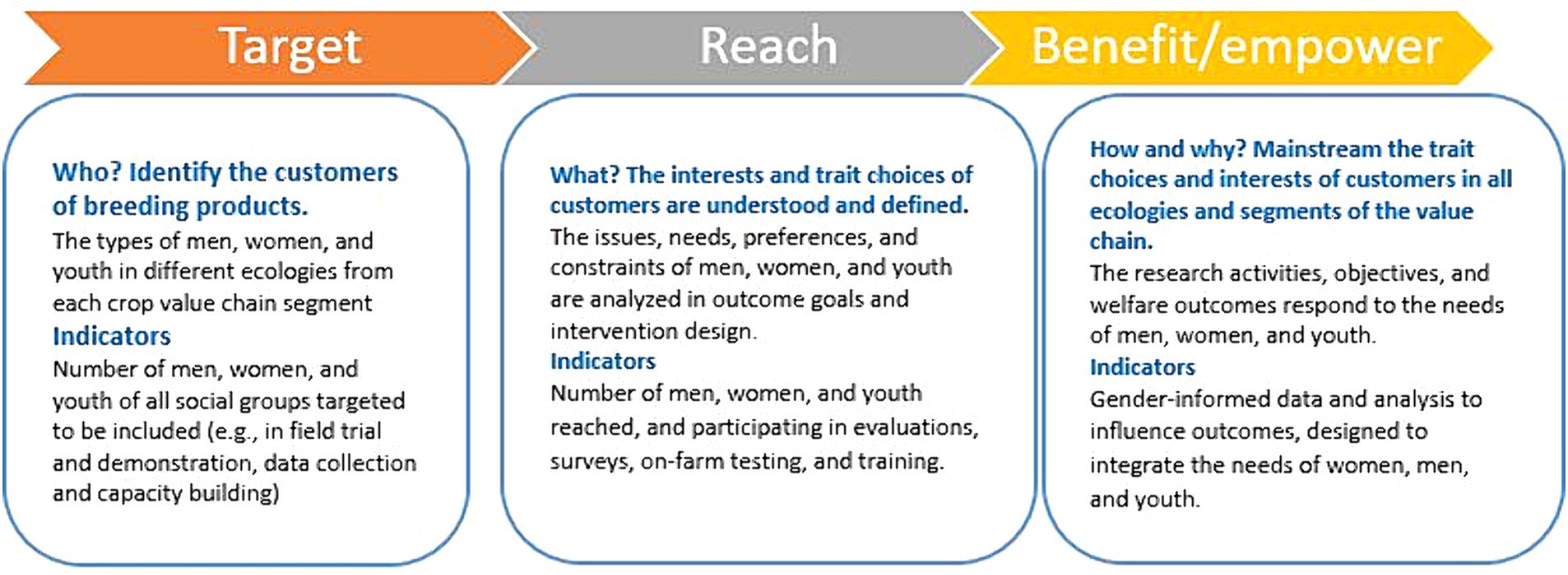 Target

Who? Identify the customers of breeding products.

The types of men, women, and youth in different ecologies from each crop value chain segment

Indicators

Number of men, women, and youth of all social groups targeted to be included (e.g., in field trial and demonstration, data collection and capacity building)

Reach

What? The interests and trait choices of customers are understood and defined.

The issues, needs, preferences, and constraints of men, women, and youth are analyzed in outcome goals and intervention design.

Indicators

Number of men, women, and youth reached, and participating in evaluations, surveys, on-farm testing, and training.

Benefit/empower

How and why? Mainstream the trait choices and interests of customers in all ecologies and segments of the value chain.

The research activities, objectives, and welfare outcomes respond to the needs of men, women, and youth.

Indicators

Gender-informed data and analysis to influence outcomes, designed to integrate the needs of women, men, and youth.